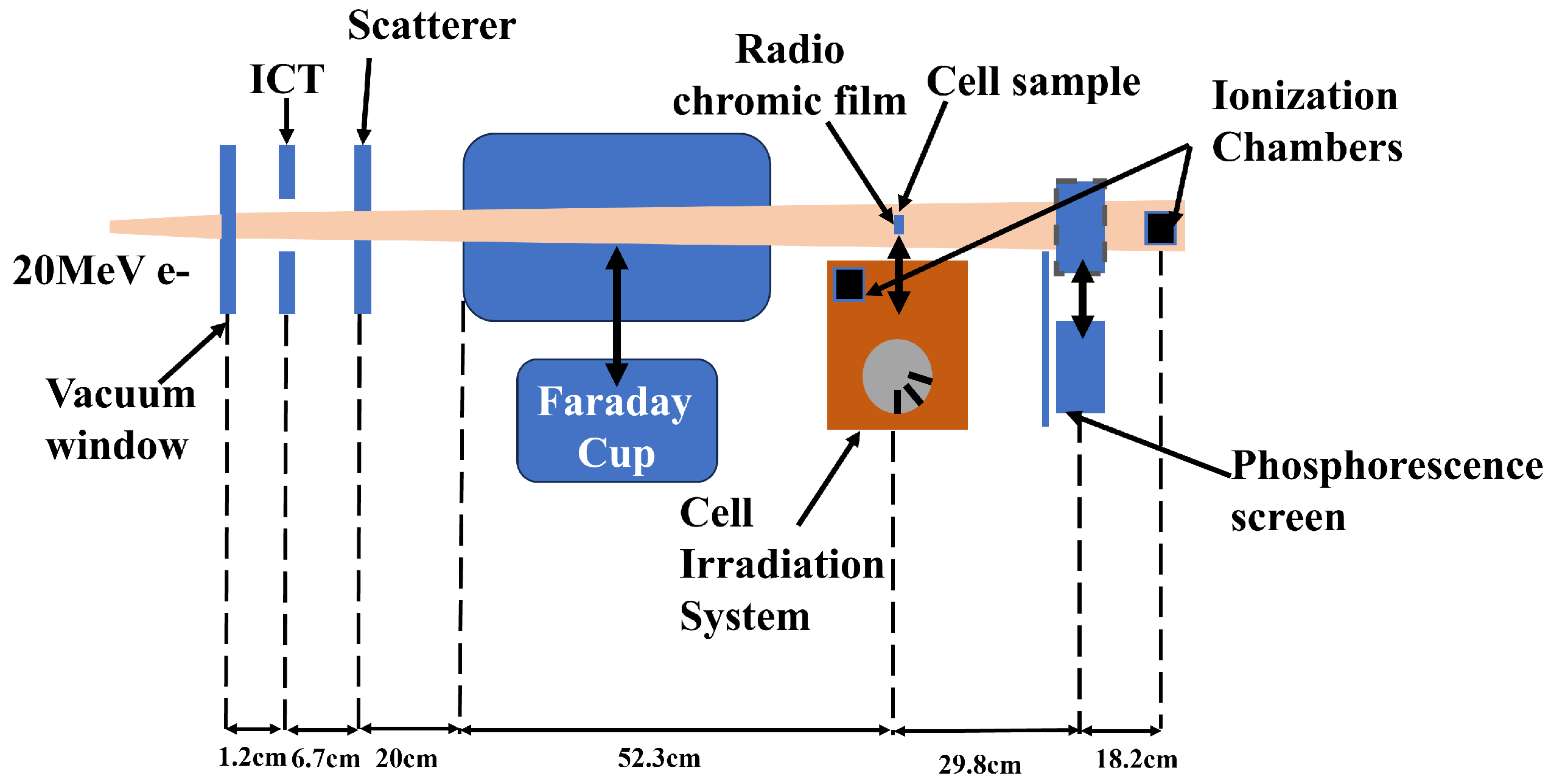 Scatterer

ICT

Radio chromic film

Cell sample

Ionization Chambers

20MeV e-

Vacuum window

Faraday Cup

Cell Irradiation System

Phosphorescence screen

1.2cm 6.7cm 20cm 52.3cm 29.8cm 18.2cm